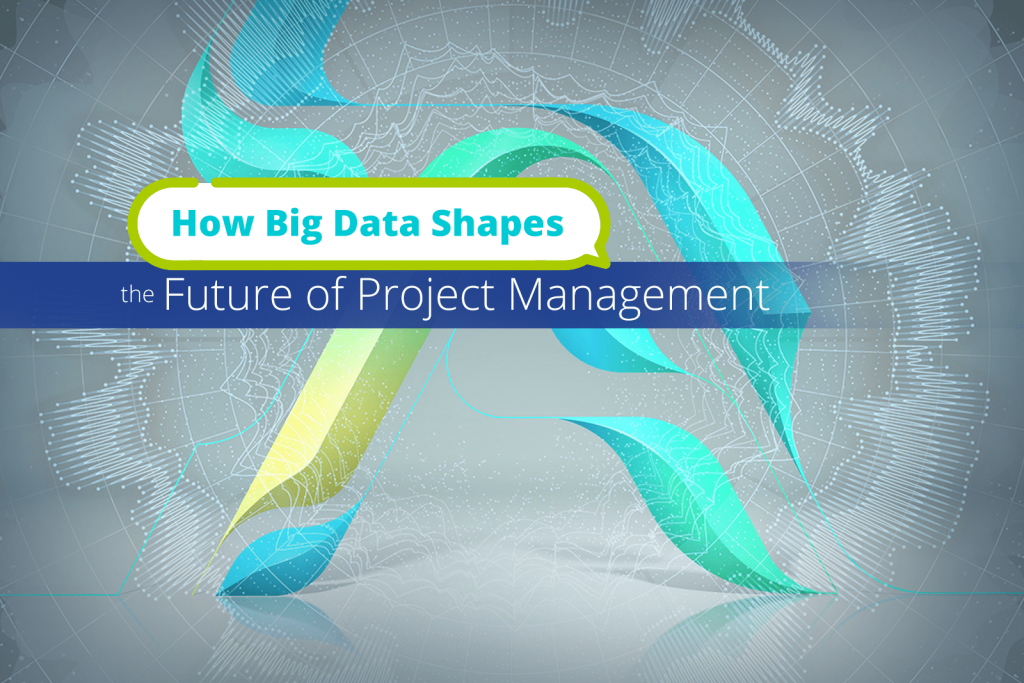 How Big Data Shapes

the Future of Project Management